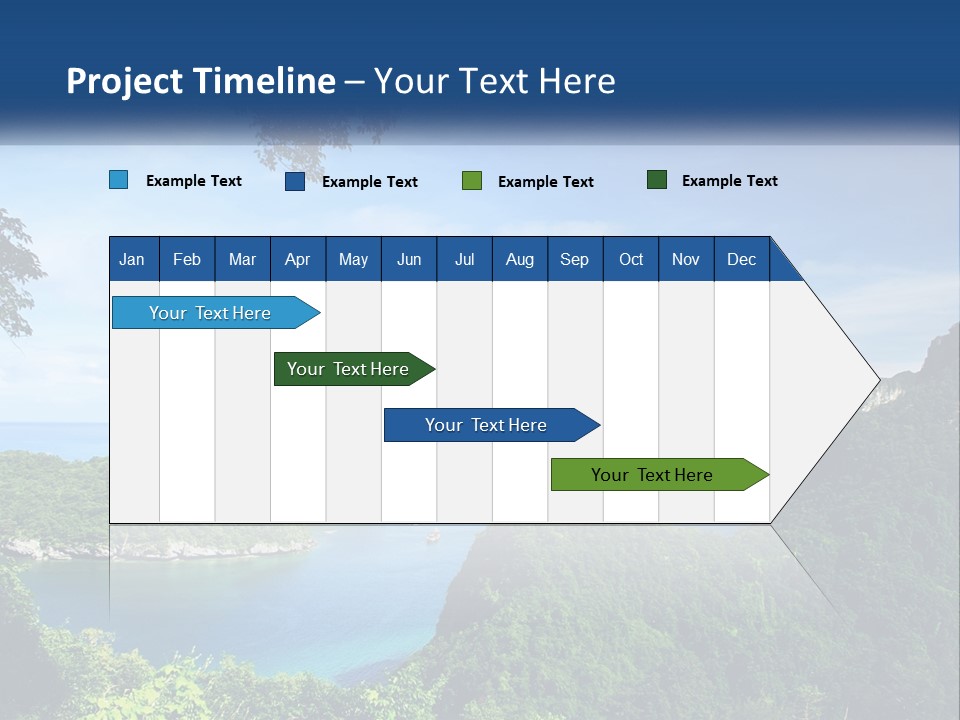 Project Timeline – Your Text Here

Example Text
Example Text
Example Text
Example Text

Jan Feb Mar Apr May Jun Jul Aug Sep Oct Nov Dec

Your Text Here
Your Text Here
Your Text Here
Your Text Here